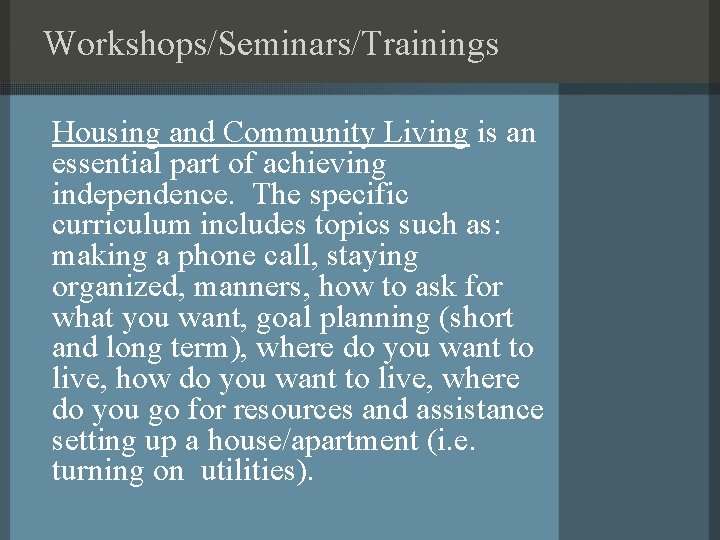 Workshops/Seminars/Trainings

Housing and Community Living is an essential part of achieving independence. The specific curriculum includes topics such as: making a phone call, staying organized, manners, how to ask for what you want, goal planning (short and long term), where do you want to live, how do you want to live, where do you go for resources and assistance setting up a house/apartment (i.e. turning on utilities).